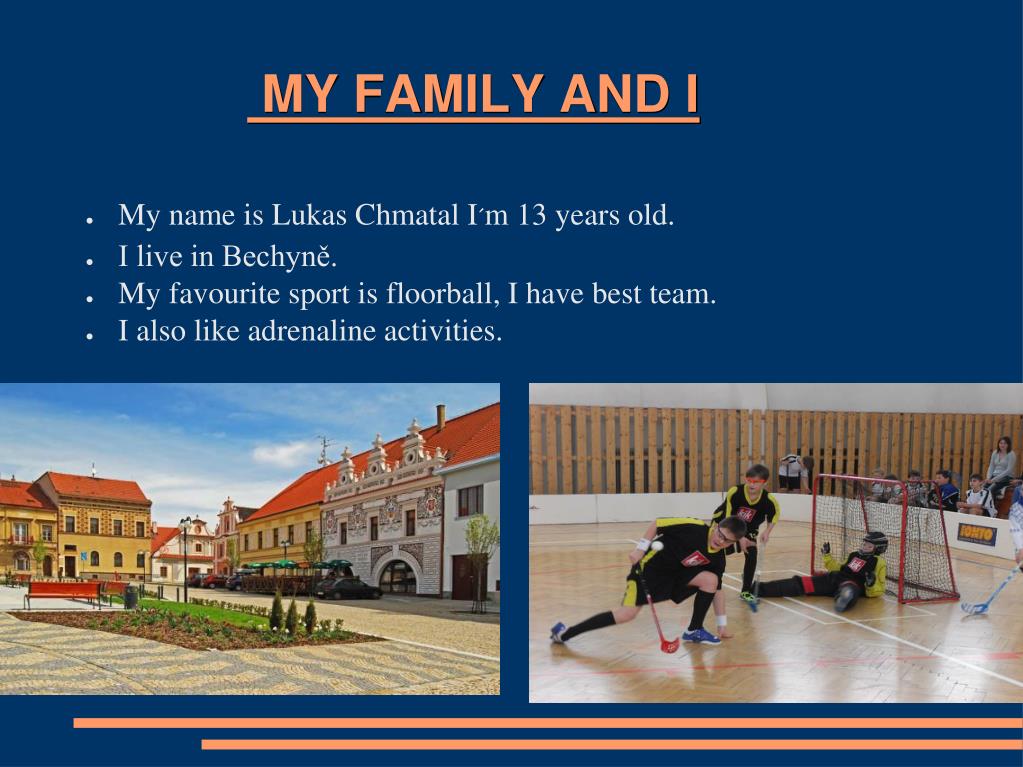 MY FAMILY AND I

- My name is Lukas Chmatal I´m 13 years old.
- I live in Bechyně.
- My favourite sport is floorball, I have best team.
- I also like adrenaline activities.